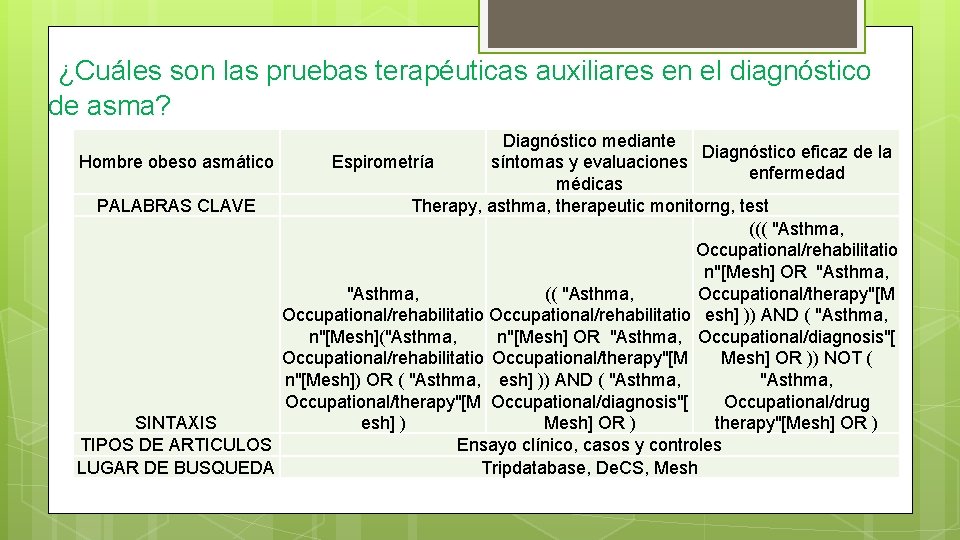 ¿Cuáles son las pruebas terapéuticas auxiliares en el diagnóstico de asma?

| Hombre obeso asmático | Espirometría | Diagnóstico mediante síntomas y evaluaciones médicas | Diagnóstico eficaz de la enfermedad |
|---|---|---|---|
| PALABRAS CLAVE | Therapy, asthma, therapeutic monitorng, test | | |
| SINTAXIS | "Asthma, Occupational/rehabilitation"[Mesh]("Asthma, Occupational/rehabilitation"[Mesh]) OR ( "Asthma, Occupational/therapy"[Mesh] ) | (( "Asthma, Occupational/rehabilitation"[Mesh] OR "Asthma, Occupational/therapy"[Mesh] )) AND ( "Asthma, Occupational/diagnosis"[Mesh] OR ) | ((( "Asthma, Occupational/rehabilitation"[Mesh] OR "Asthma, Occupational/therapy"[Mesh] )) AND ( "Asthma, Occupational/diagnosis"[Mesh] OR )) NOT ( "Asthma, Occupational/drug therapy"[Mesh] OR ) |
| TIPOS DE ARTICULOS | Ensayo clínico, casos y controles | | |
| LUGAR DE BUSQUEDA | Tripdatabase, DeCS, Mesh | | |